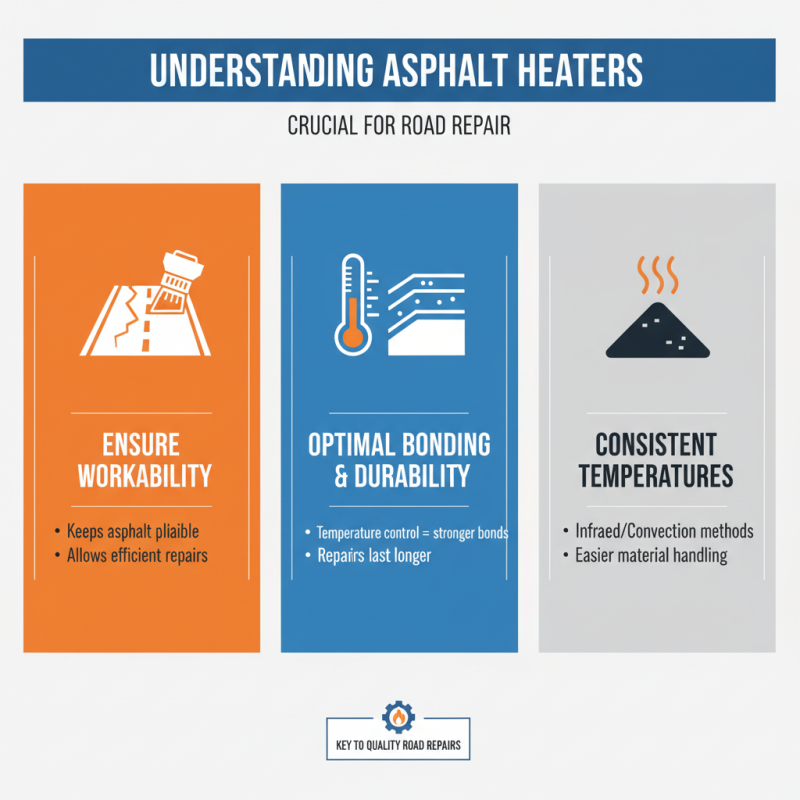 UNDERSTANDING ASPHALT HEATERS

CRUCIAL FOR ROAD REPAIR

ENSURE WORKABILITY

• Keeps asphalt pliable
• Allows efficient repairs

OPTIMAL BONDING & DURABILITY

• Temperature control = stronger bonds
• Repairs last longer

CONSISTENT TEMPERATURES

• Infraed/Convection methods
• Easier material handling

KEY TO QUALITY ROAD REPAIRS